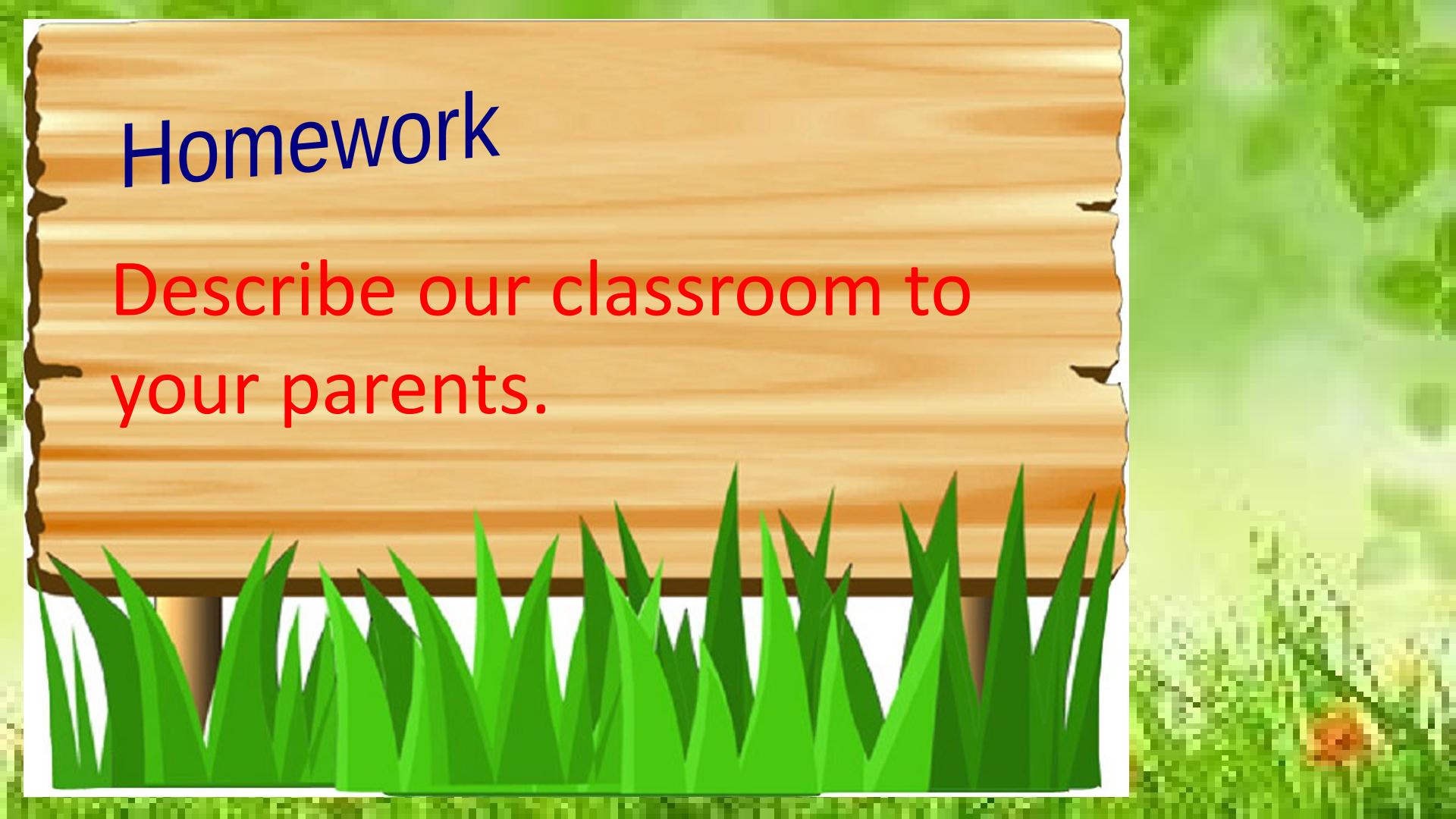 Homework

Describe our classroom to your parents.